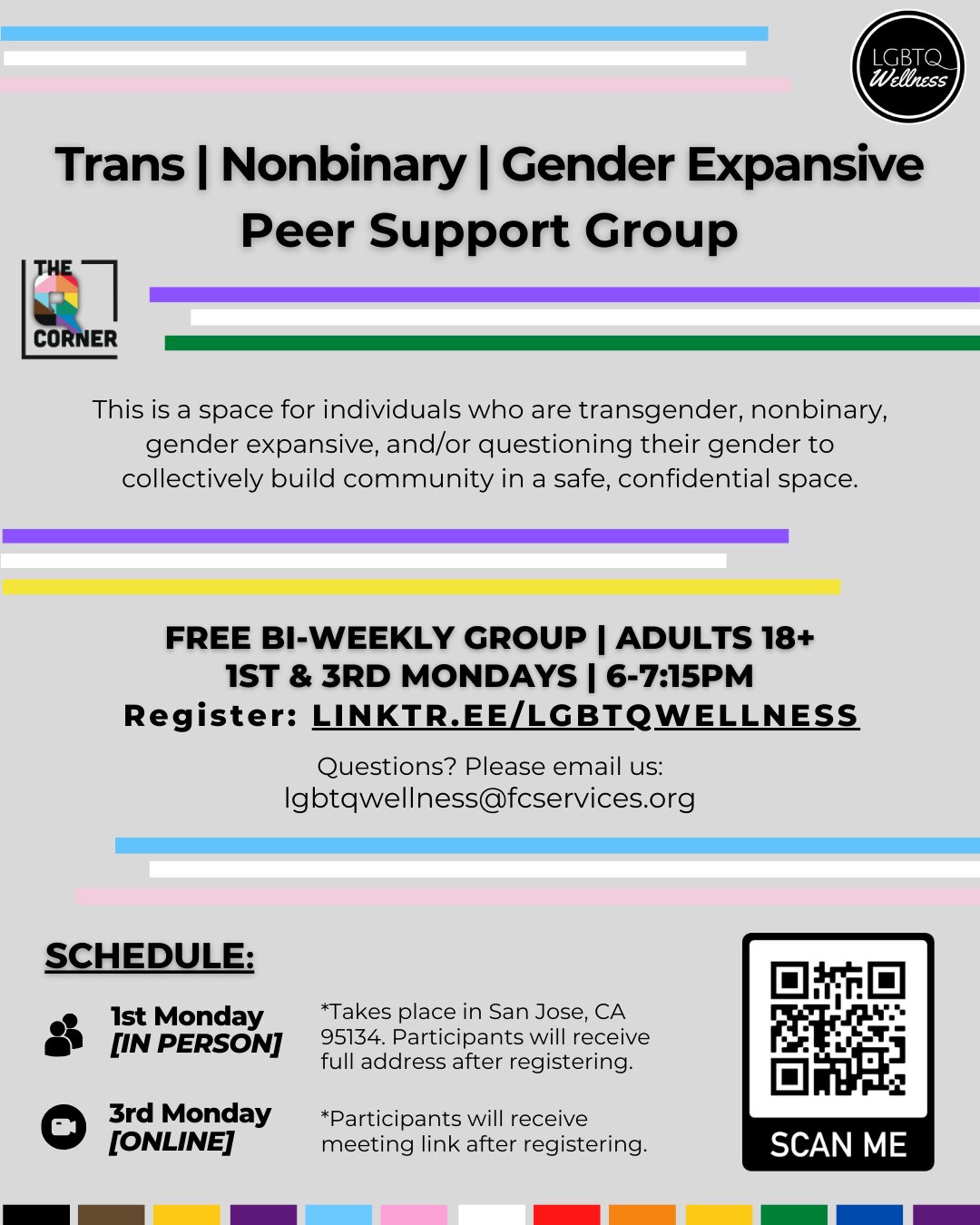 LGBTQ Wellness

Trans | Nonbinary | Gender Expansive Peer Support Group

THE Q CORNER

This is a space for individuals who are transgender, nonbinary, gender expansive, and/or questioning their gender to collectively build community in a safe, confidential space.

FREE BI-WEEKLY GROUP | ADULTS 18+
1ST & 3RD MONDAYS | 6-7:15PM
Register: LINKTR.EE/LGBTQWELLNESS

Questions? Please email us:
lgbtqwellness@fcservices.org

SCHEDULE:

1st Monday [IN PERSON]

*Takes place in San Jose, CA 95134. Participants will receive full address after registering.

3rd Monday [ONLINE]

*Participants will receive meeting link after registering.

SCAN ME